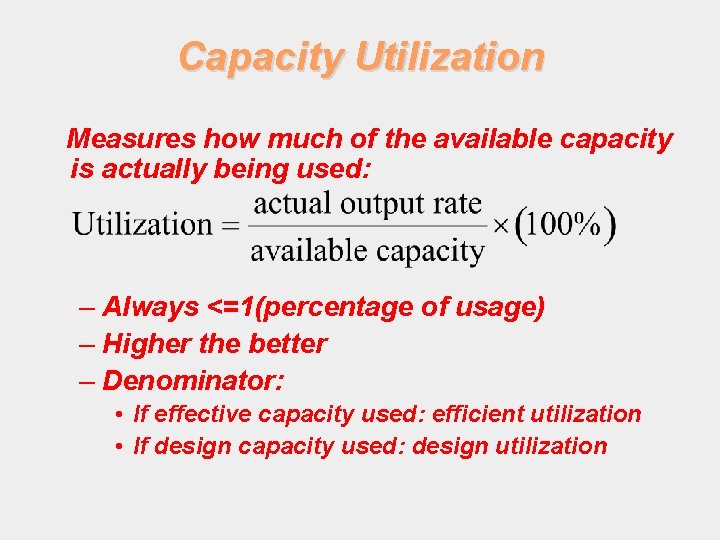 Capacity Utilization

Measures how much of the available capacity is actually being used:

$\text{Utilization} = \frac{\text{actual output rate}}{\text{available capacity}} \times (100\%)$

– Always <=1(percentage of usage)
– Higher the better
– Denominator:
• If effective capacity used: efficient utilization
• If design capacity used: design utilization